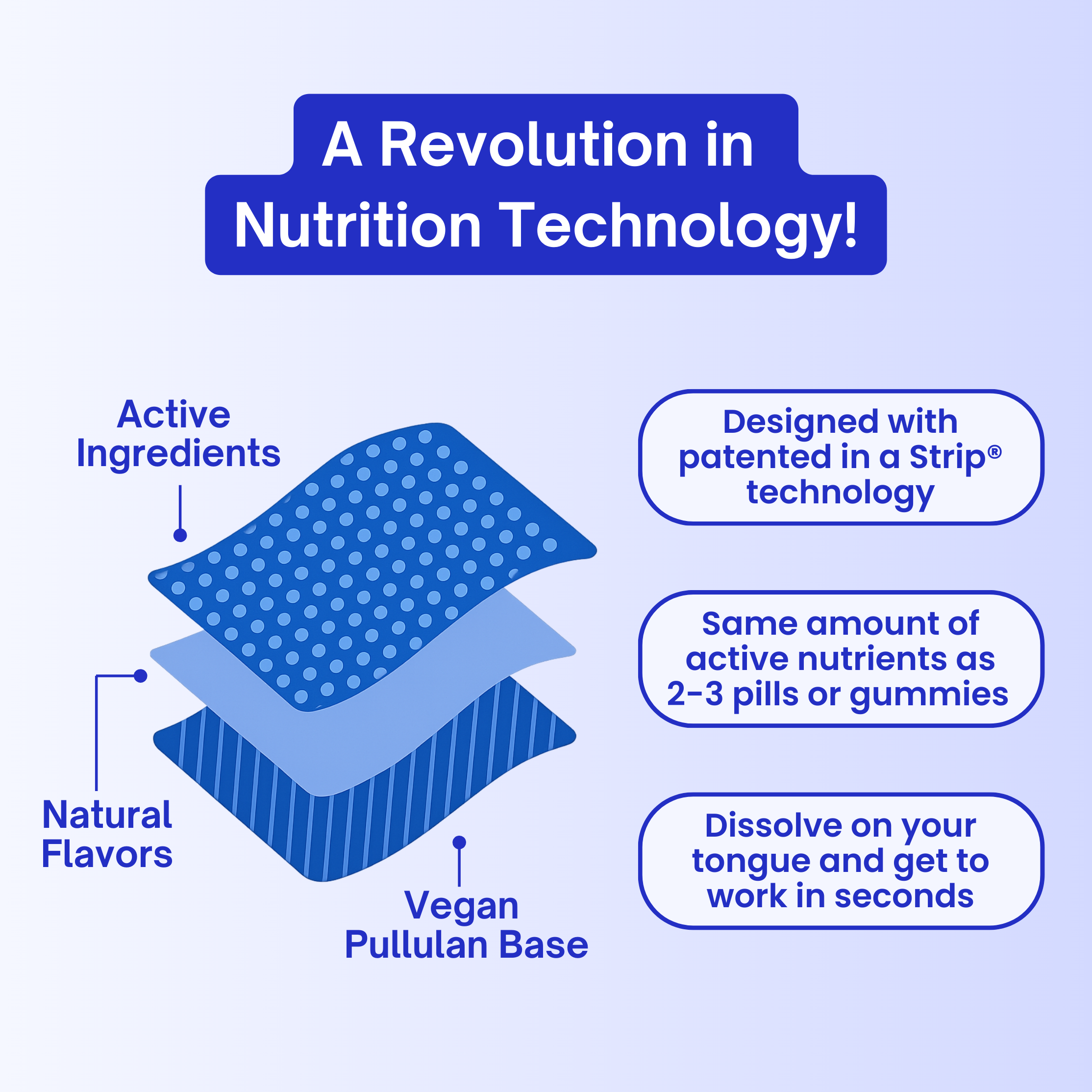 A Revolution in Nutrition Technology!

Active Ingredients

Natural Flavors

Vegan Pullulan Base

Designed with patented in a Strip® technology

Same amount of active nutrients as 2-3 pills or gummies

Dissolve on your tongue and get to work in seconds